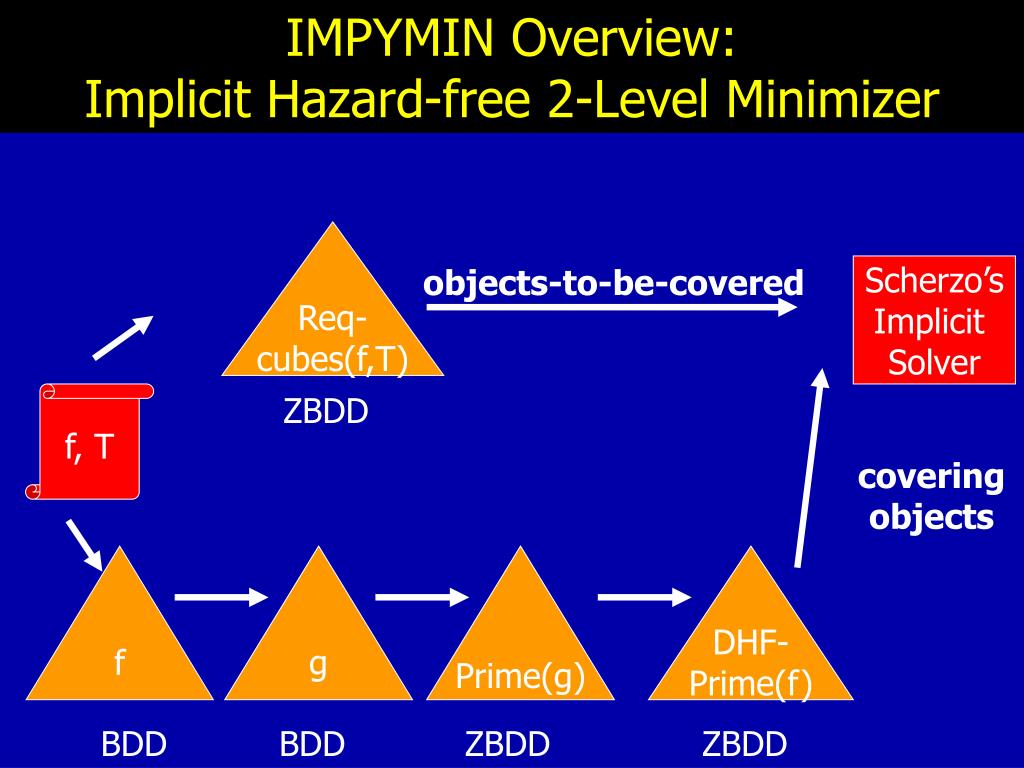 IMPYMIN Overview:
Implicit Hazard-free 2-Level Minimizer

Req-cubes(f,T)

ZBDD

objects-to-be-covered

Scherzo's Implicit Solver

f, T

covering objects

f

g

Prime(g)

DHF-Prime(f)

BDD

BDD

ZBDD

ZBDD